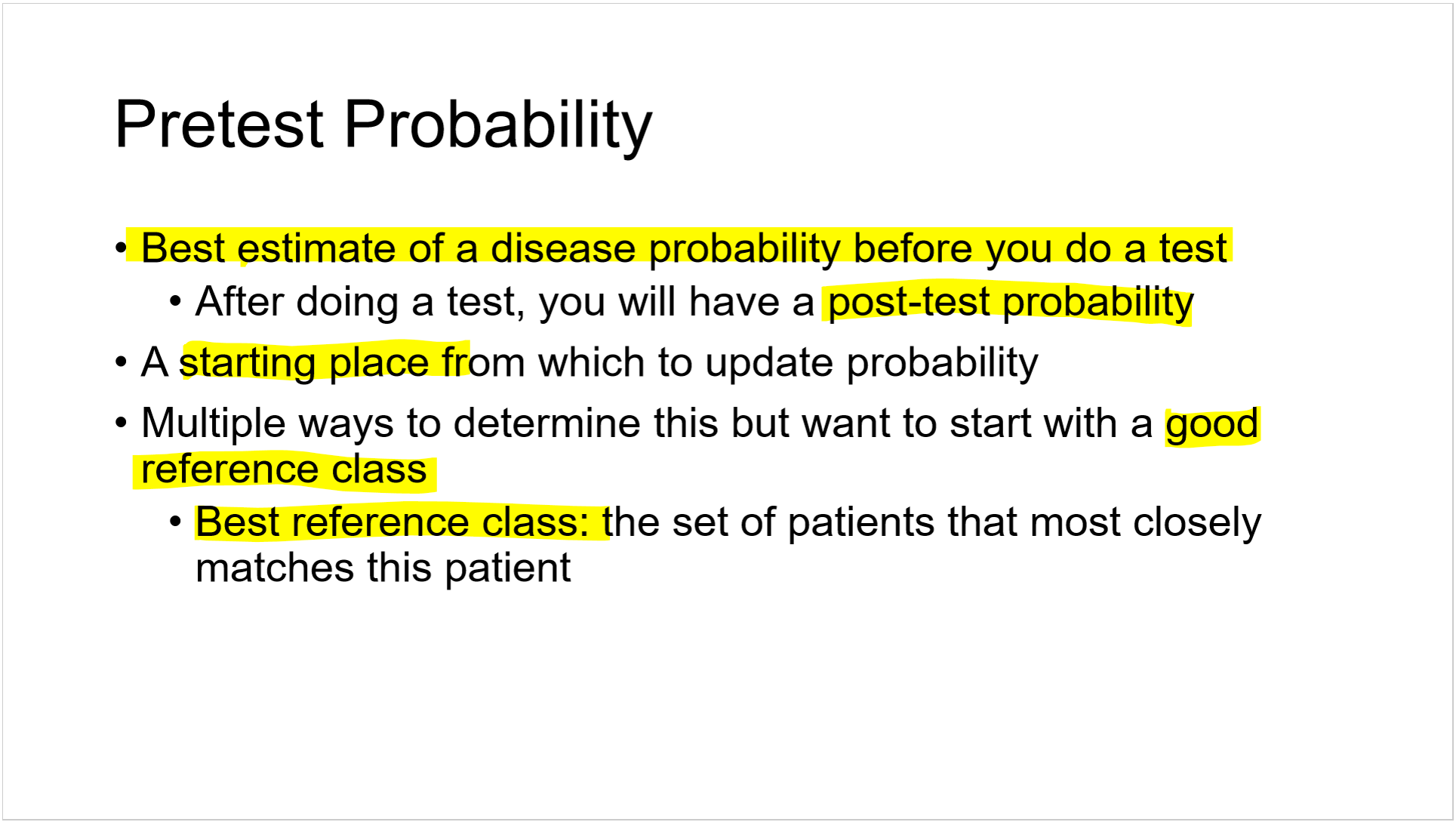 Pretest Probability

• Best estimate of a disease probability before you do a test
  • After doing a test, you will have a post-test probability
• A starting place from which to update probability
• Multiple ways to determine this but want to start with a good reference class
  • Best reference class: the set of patients that most closely matches this patient